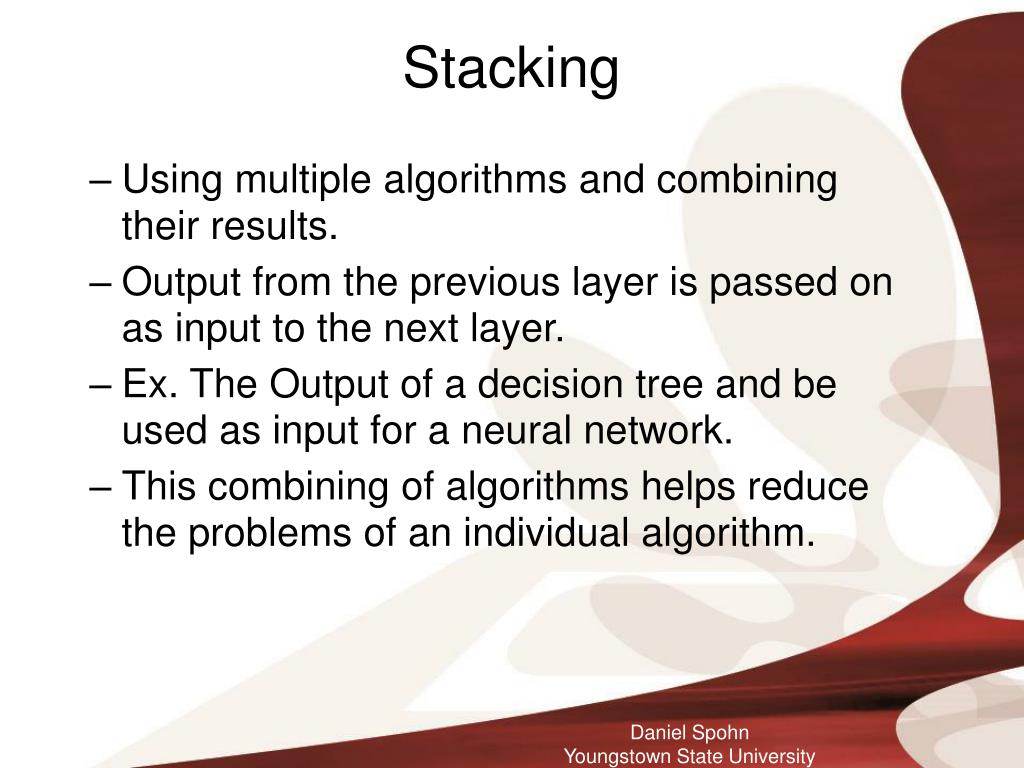 Stacking

– Using multiple algorithms and combining their results.

– Output from the previous layer is passed on as input to the next layer.

– Ex. The Output of a decision tree and be used as input for a neural network.

– This combining of algorithms helps reduce the problems of an individual algorithm.

Daniel Spohn
Youngstown State University